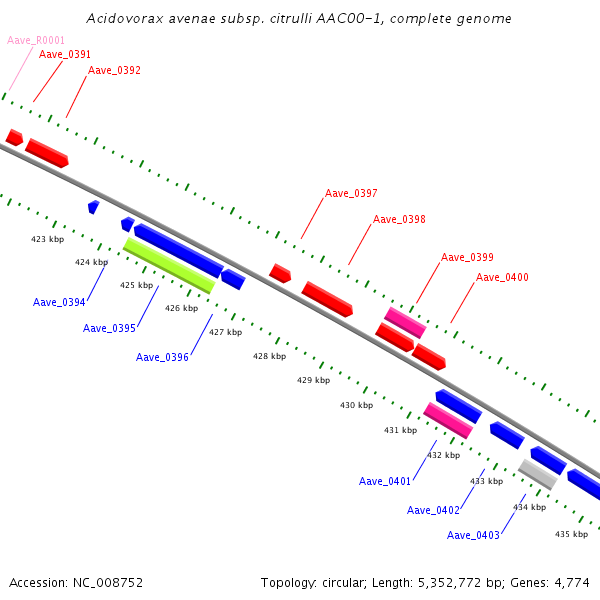 Acidovorax avenae subsp. citrulli AAC00-1, complete genome

Aave_R0001
Aave_0391
Aave_0392
Aave_0397
Aave_0398
Aave_0399
Aave_0400

423 kbp
424 kbp
425 kbp
426 kbp
427 kbp
428 kbp
429 kbp
430 kbp
431 kbp
432 kbp
433 kbp
434 kbp
435 kbp

Aave_0394
Aave_0395
Aave_0396
Aave_0401
Aave_0402
Aave_0403

Accession: NC_008752

Topology: circular; Length: 5,352,772 bp; Genes: 4,774